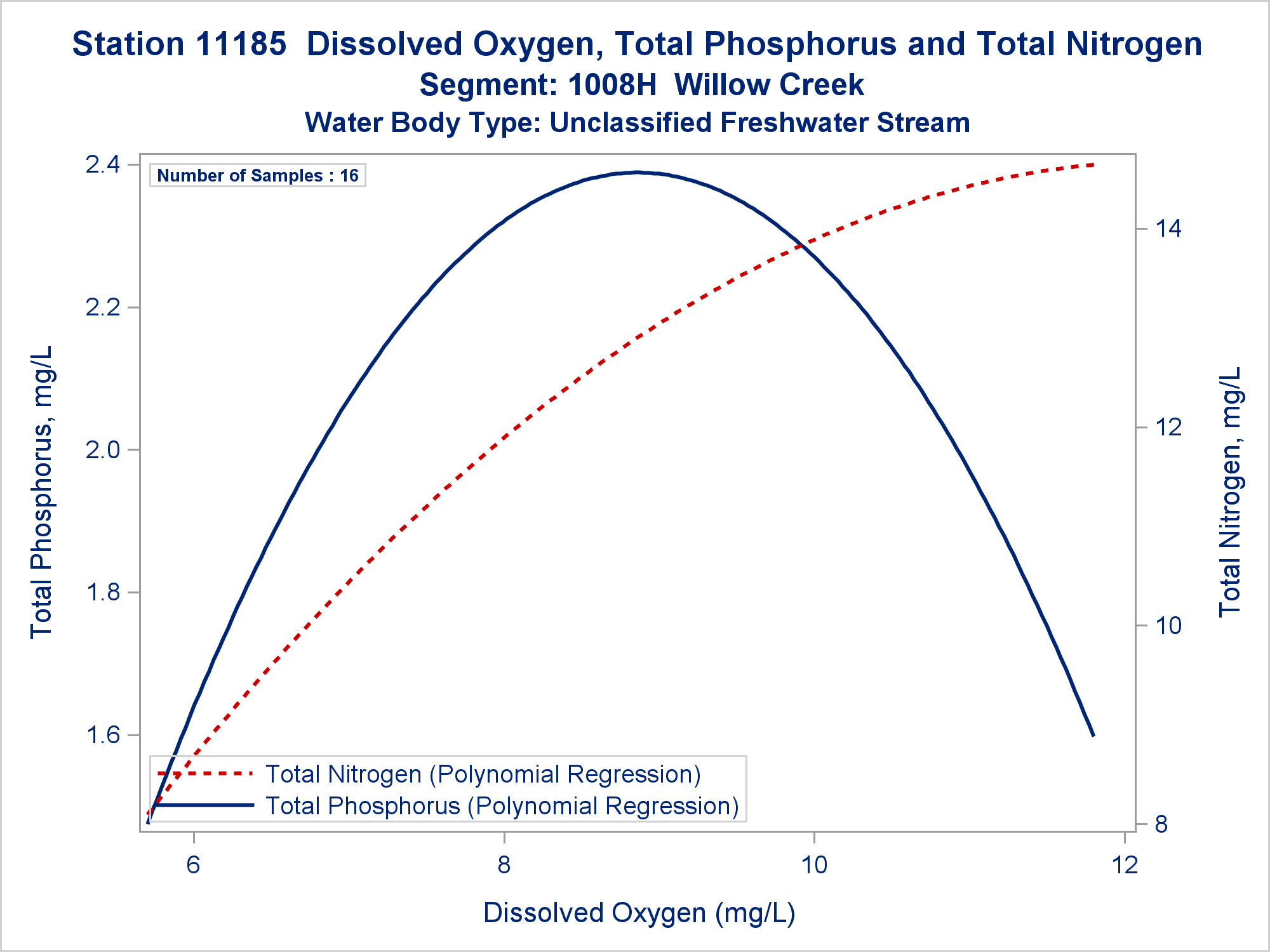 Station 11185 Dissolved Oxygen, Total Phosphorus and Total Nitrogen
Segment: 1008H Willow Creek
Water Body Type: Unclassified Freshwater Stream

Number of Samples : 16

Total Phosphorus, mg/L

2.4
2.2
2.0
1.8
1.6

Total Nitrogen, mg/L

14
12
10
8

Total Nitrogen (Polynomial Regression)
Total Phosphorus (Polynomial Regression)

6
8
10
12

Dissolved Oxygen (mg/L)